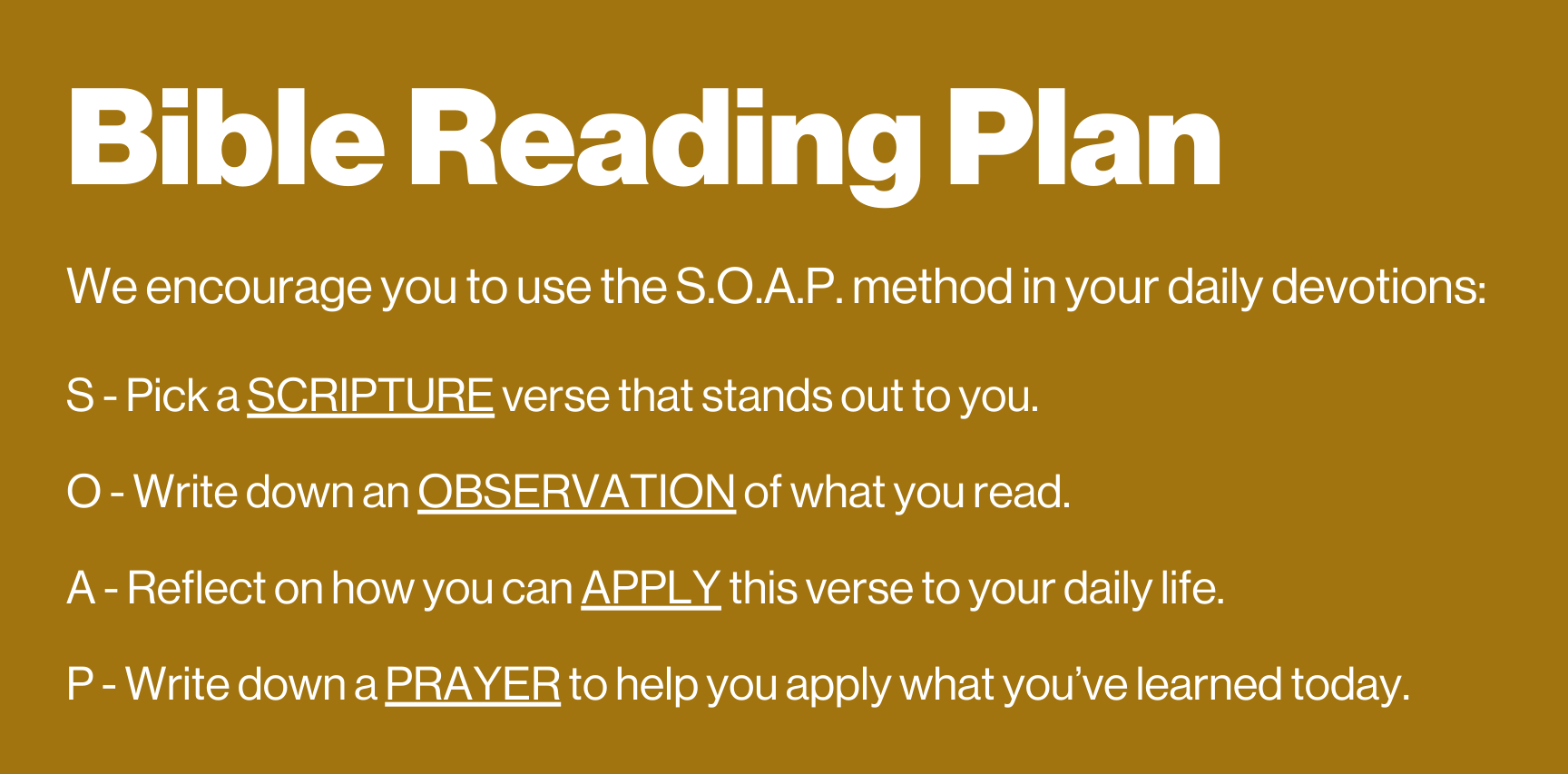 Bible Reading Plan

We encourage you to use the S.O.A.P. method in your daily devotions:

S - Pick a SCRIPTURE verse that stands out to you.

O - Write down an OBSERVATION of what you read.

A - Reflect on how you can APPLY this verse to your daily life.

P - Write down a PRAYER to help you apply what you've learned today.